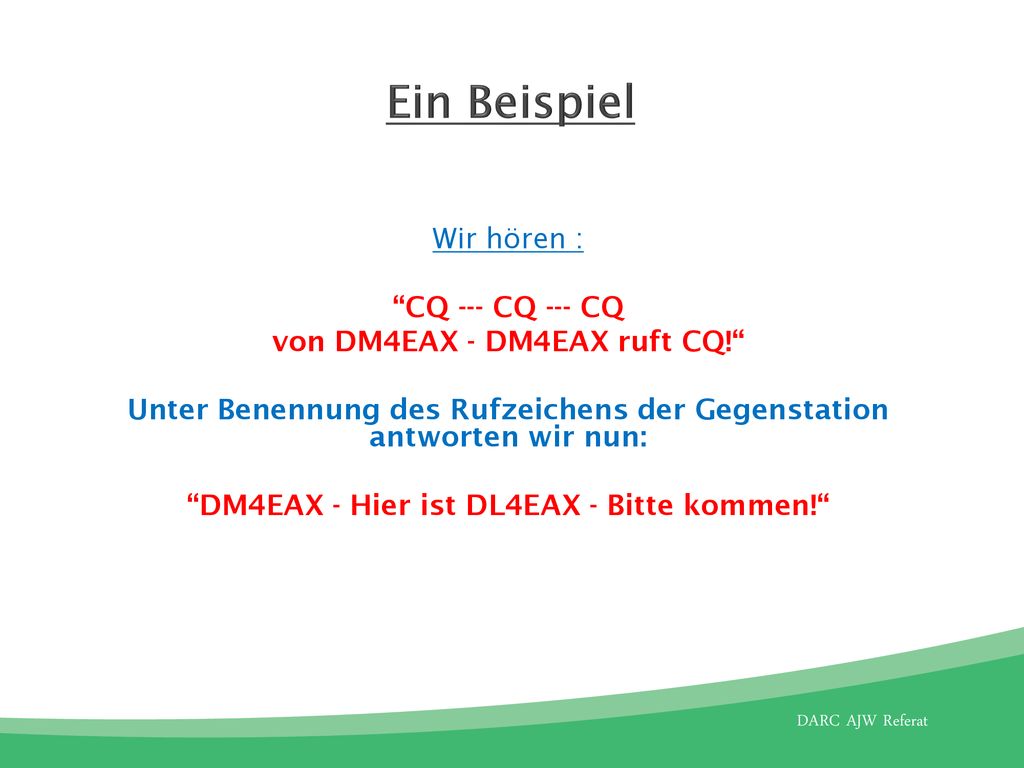 Ein Beispiel

Wir hören :

“CQ --- CQ --- CQ
von DM4EAX - DM4EAX ruft CQ!“

Unter Benennung des Rufzeichens der Gegenstation antworten wir nun:

“DM4EAX - Hier ist DL4EAX - Bitte kommen!“

DARC AJW Referat